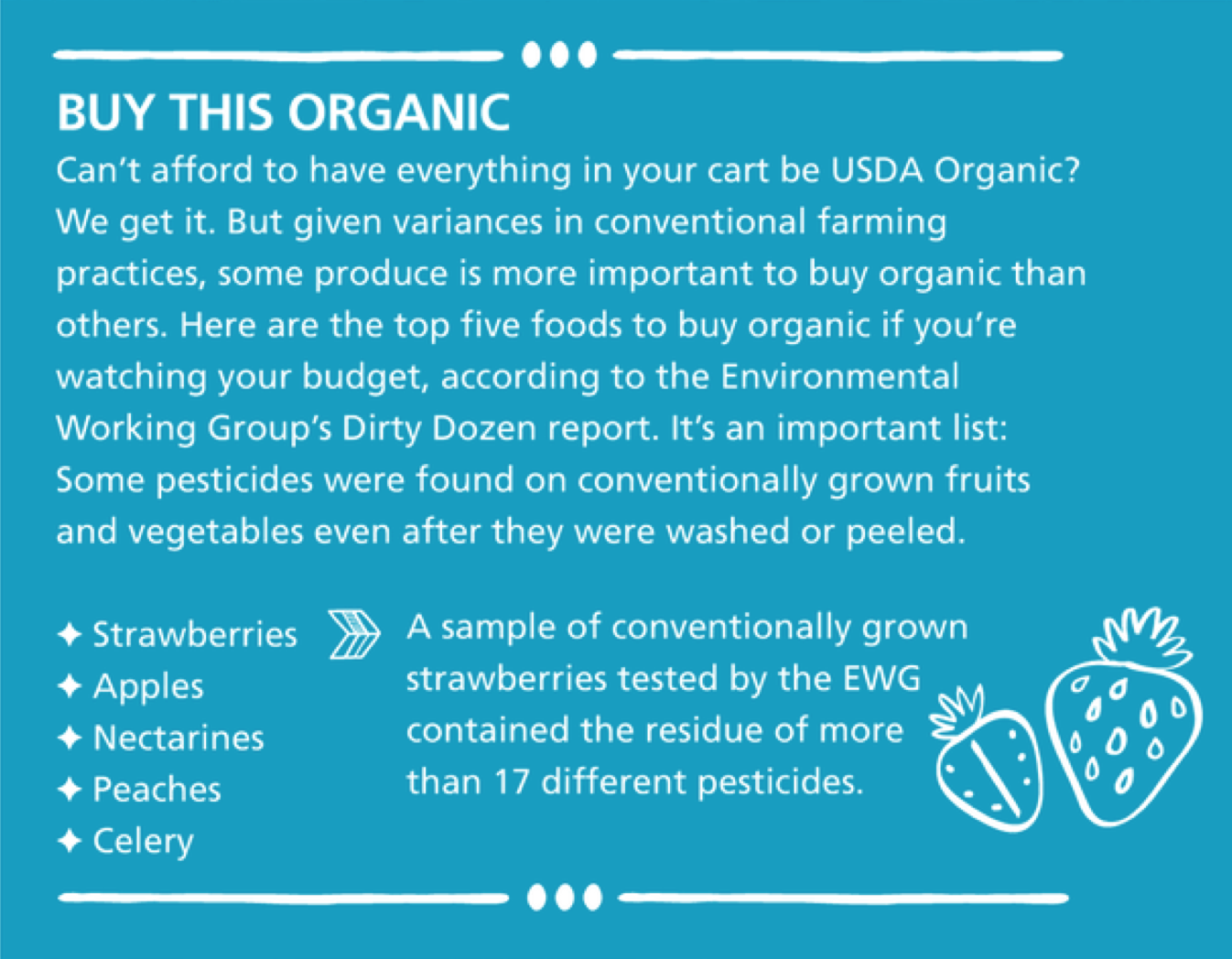 BUY THIS ORGANIC

Can't afford to have everything in your cart be USDA Organic? We get it. But given variances in conventional farming practices, some produce is more important to buy organic than others. Here are the top five foods to buy organic if you're watching your budget, according to the Environmental Working Group's Dirty Dozen report. It's an important list: Some pesticides were found on conventionally grown fruits and vegetables even after they were washed or peeled.

✦ Strawberries
✦ Apples
✦ Nectarines
✦ Peaches
✦ Celery

A sample of conventionally grown strawberries tested by the EWG contained the residue of more than 17 different pesticides.